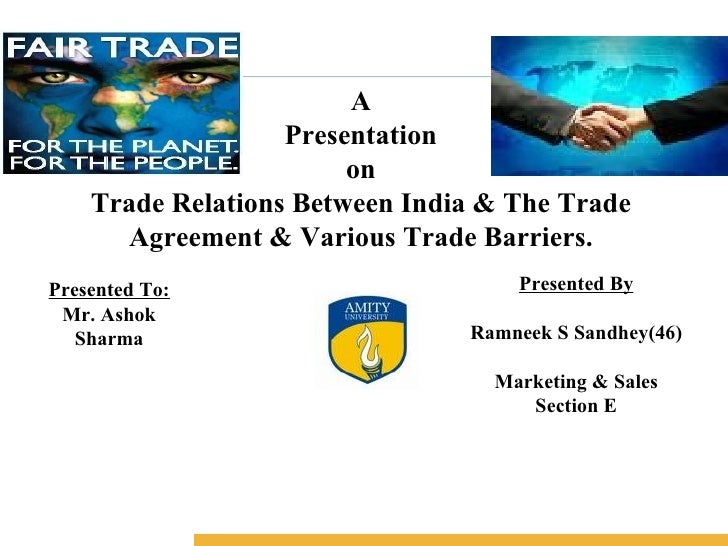 FAIR TRADE

FOR THE PLANET. FOR THE PEOPLE.

A
Presentation
on
Trade Relations Between India & The Trade Agreement & Various Trade Barriers.

Presented To:
Mr. Ashok Sharma

AMITY UNIVERSITY

Presented By

Ramneek S Sandhey(46)

Marketing & Sales
Section E